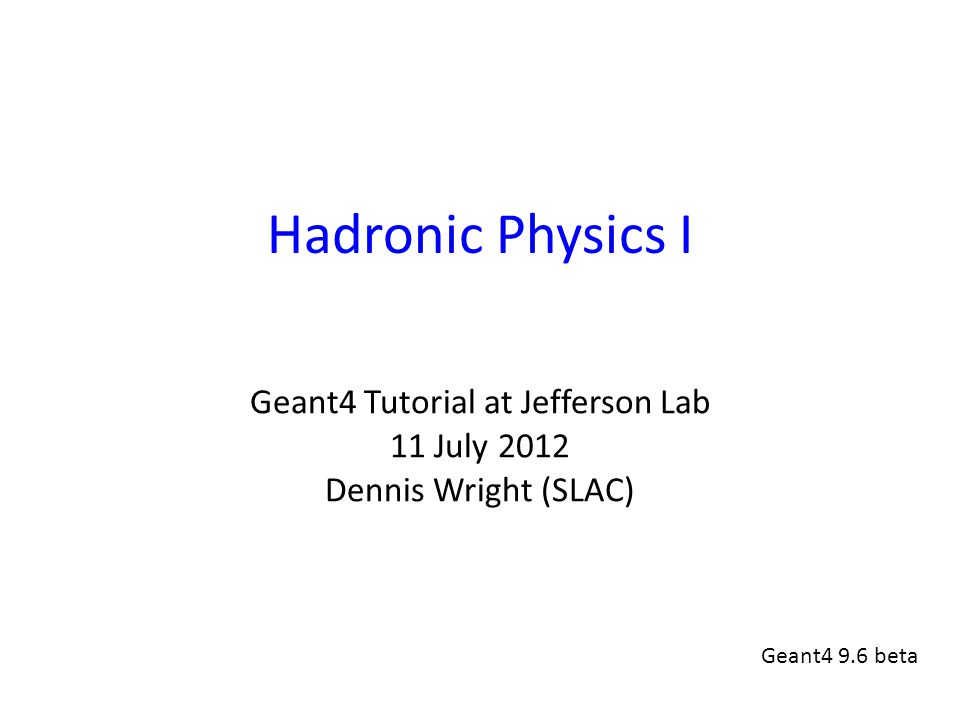 Hadronic Physics I

Geant4 Tutorial at Jefferson Lab
11 July 2012
Dennis Wright (SLAC)

Geant4 9.6 beta